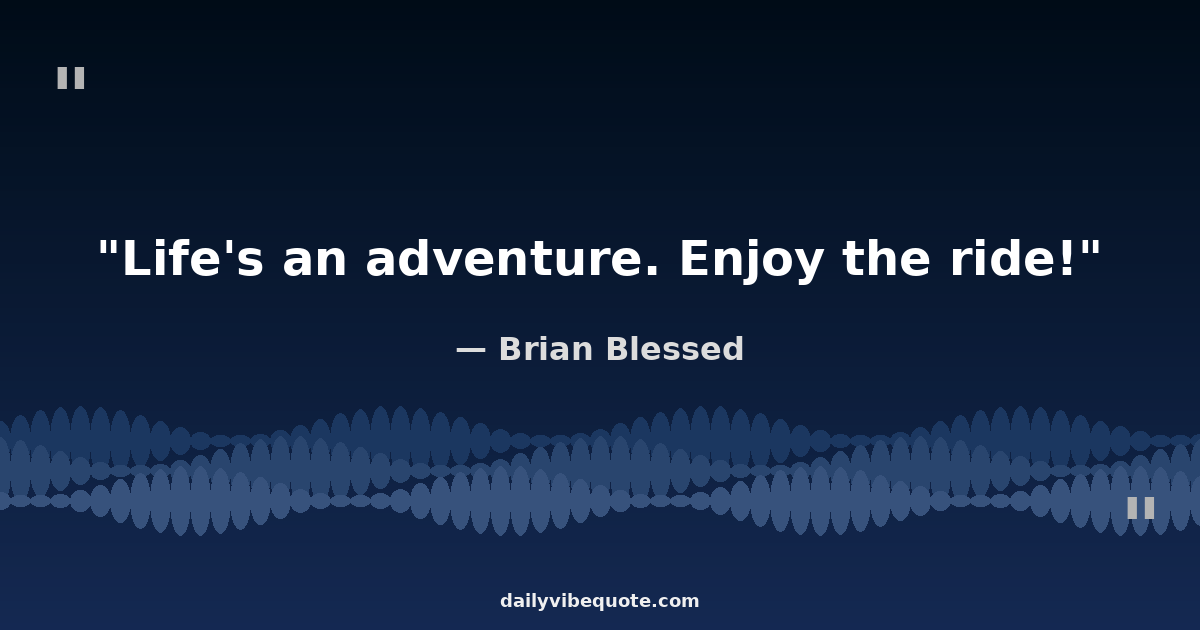 "

"Life's an adventure. Enjoy the ride!"

— Brian Blessed

"

dailyvibequote.com